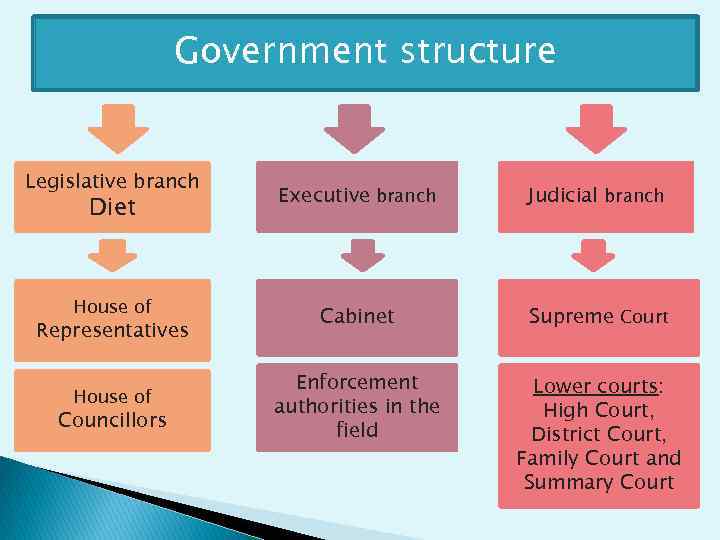 Government structure

Legislative branch
Diet

House of Representatives

House of Councillors

Executive branch

Cabinet

Enforcement authorities in the field

Judicial branch

Supreme Court

Lower courts: High Court, District Court, Family Court and Summary Court